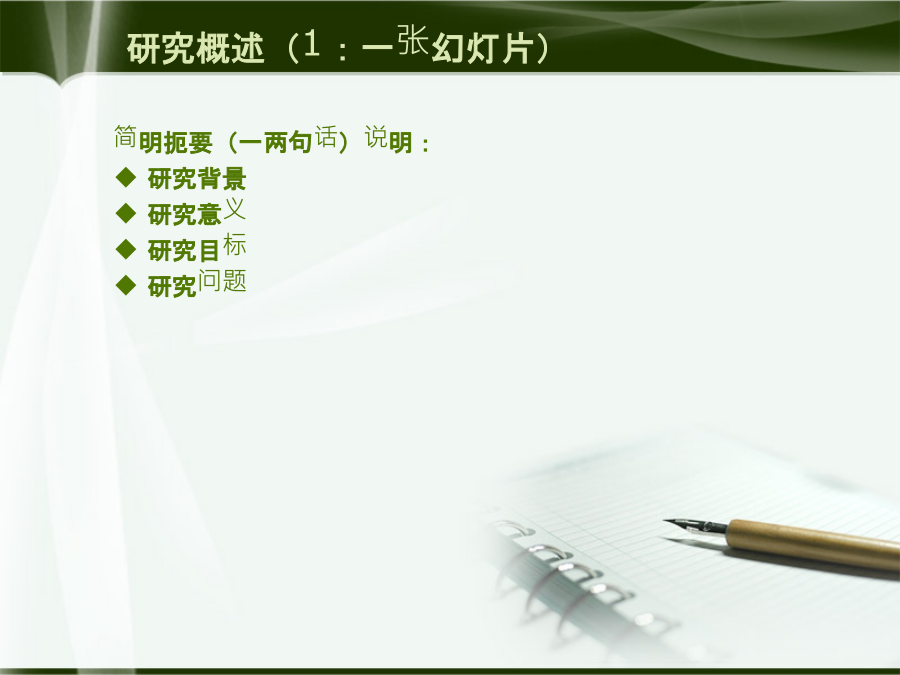 研究概述（1：一张幻灯片）

简明扼要（一两句话）说明：

◆ 研究背景
◆ 研究意义
◆ 研究目标
◆ 研究问题